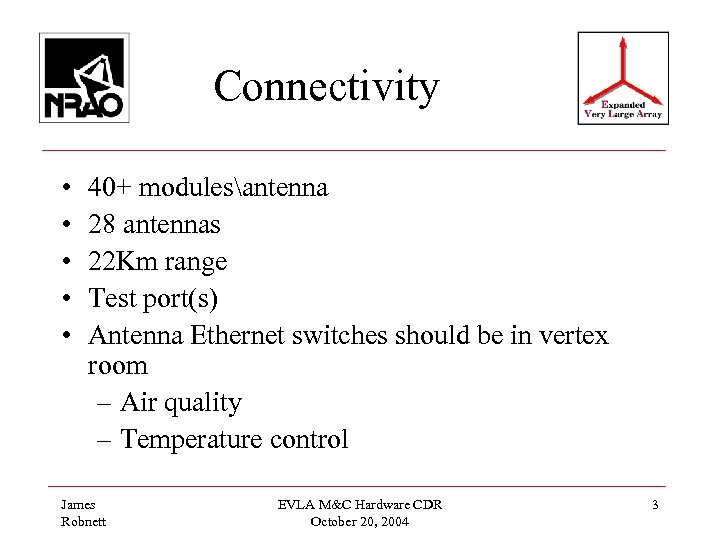 NRAO

Connectivity

Expanded Very Large Array

• 40+ modules\antenna
• 28 antennas
• 22Km range
• Test port(s)
• Antenna Ethernet switches should be in vertex room
– Air quality
– Temperature control

James Robnett

EVLA M&C Hardware CDR
October 20, 2004

3